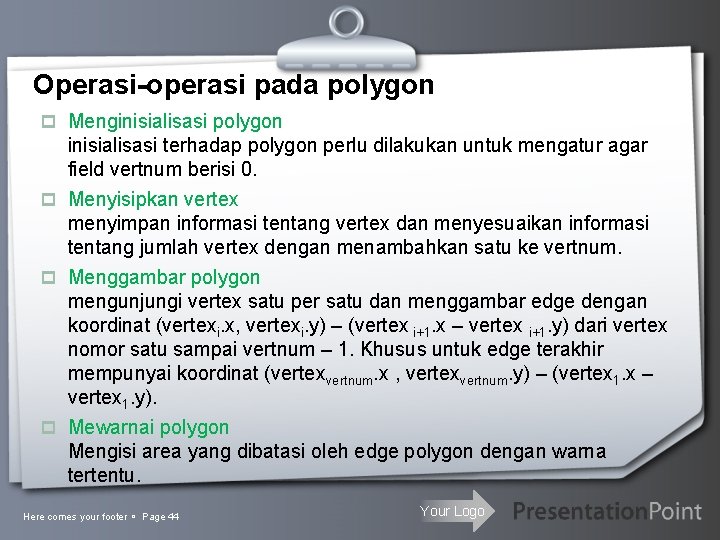 Operasi-operasi pada polygon

Menginisialisasi polygon
inisialisasi terhadap polygon perlu dilakukan untuk mengatur agar field vertnum berisi 0.

Menyisipkan vertex
menyimpan informasi tentang vertex dan menyesuaikan informasi tentang jumlah vertex dengan menambahkan satu ke vertnum.

Menggambar polygon
mengunjungi vertex satu per satu dan menggambar edge dengan koordinat (vertex$_i$.x, vertex$_i$.y) – (vertex $_{i+1}$.x – vertex $_{i+1}$.y) dari vertex nomor satu sampai vertnum – 1. Khusus untuk edge terakhir mempunyai koordinat (vertex$_{vertnum}$.x , vertex$_{vertnum}$.y) – (vertex$_1$.x – vertex$_1$.y).

Mewarnai polygon
Mengisi area yang dibatasi oleh edge polygon dengan warna tertentu.

Here comes your footer ▪ Page 44

Your Logo

PresentationPoint